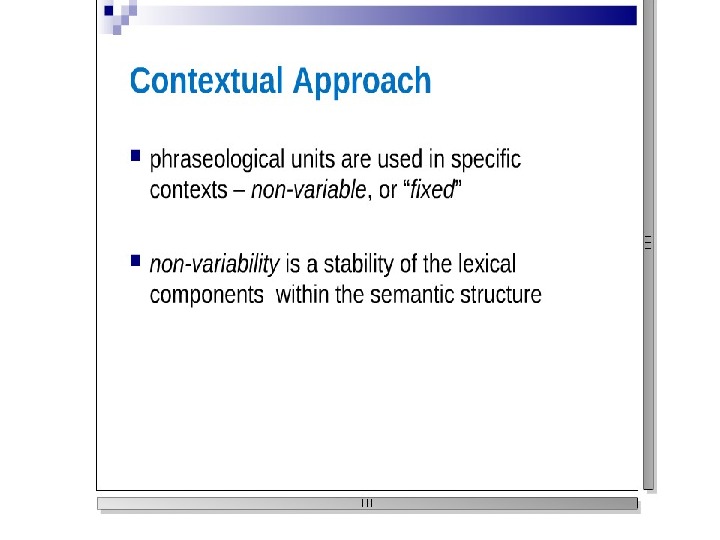 Contextual Approach

phraseological units are used in specific contexts – non-variable, or “fixed”

non-variability is a stability of the lexical components within the semantic structure